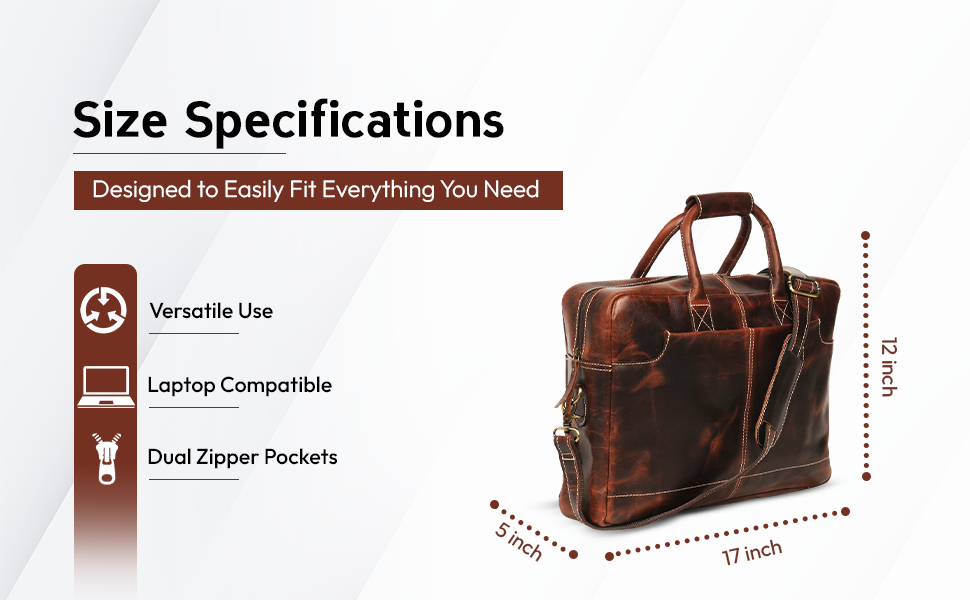 Size Specifications

Designed to Easily Fit Everything You Need

Versatile Use

Laptop Compatible

Dual Zipper Pockets

12 inch

5 inch

17 inch